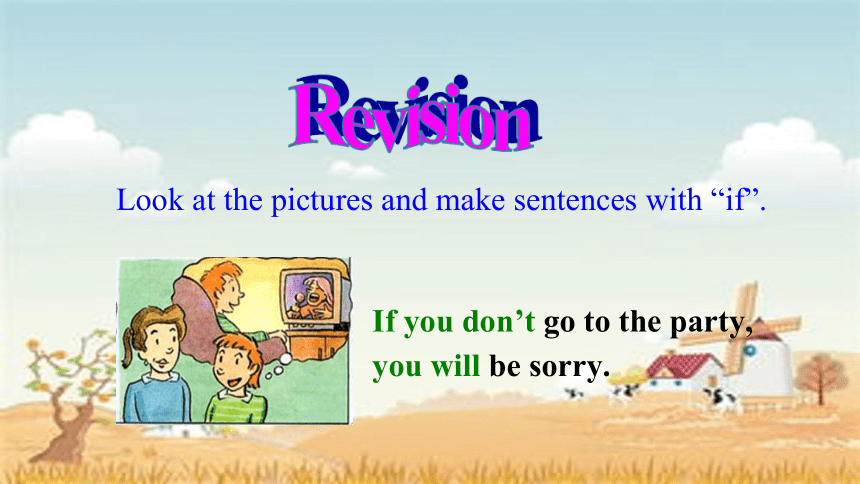 Revision

Look at the pictures and make sentences with “if”.

If you don’t go to the party, you will be sorry.